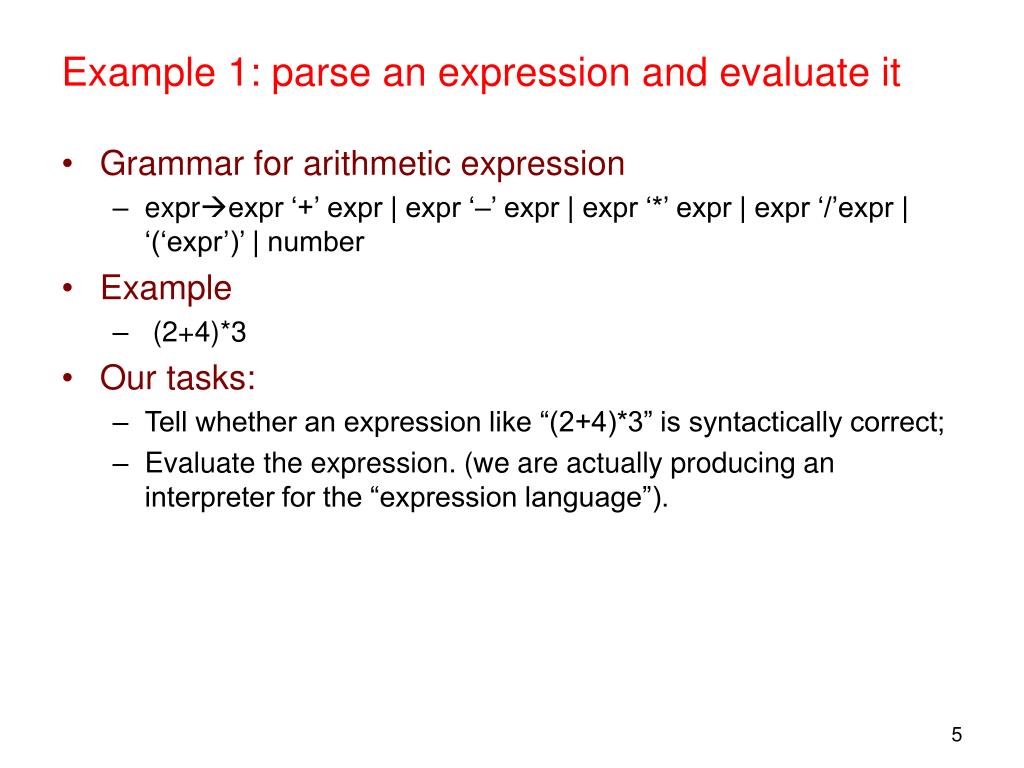 Example 1: parse an expression and evaluate it

• Grammar for arithmetic expression
  – expr→expr ‘+’ expr | expr ‘–’ expr | expr ‘*’ expr | expr ‘/’expr | ‘(‘expr’)’ | number
• Example
  – (2+4)*3
• Our tasks:
  – Tell whether an expression like “(2+4)*3” is syntactically correct;
  – Evaluate the expression. (we are actually producing an interpreter for the “expression language”).

5